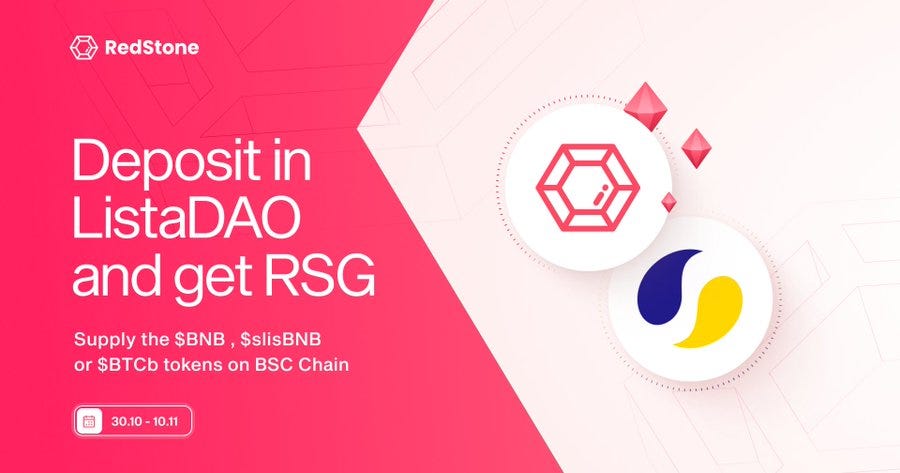 RedStone

Deposit in ListaDAO and get RSG

Supply the \$BNB , \$slisBNB or \$BTCb tokens on BSC Chain

30.10 - 10.11